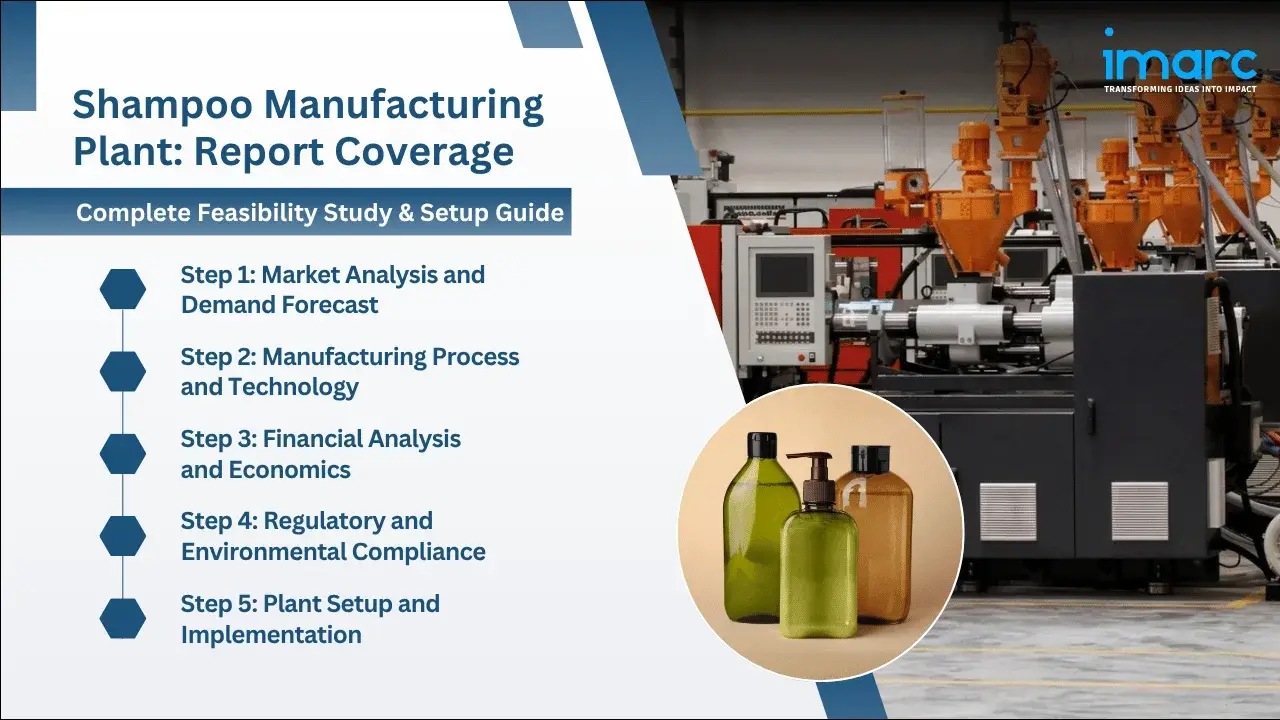 imarc
TRANSFORMING IDEAS INTO IMPACT

Shampoo Manufacturing Plant: Report Coverage

Complete Feasibility Study & Setup Guide

Step 1: Market Analysis and Demand Forecast

Step 2: Manufacturing Process and Technology

Step 3: Financial Analysis and Economics

Step 4: Regulatory and Environmental Compliance

Step 5: Plant Setup and Implementation